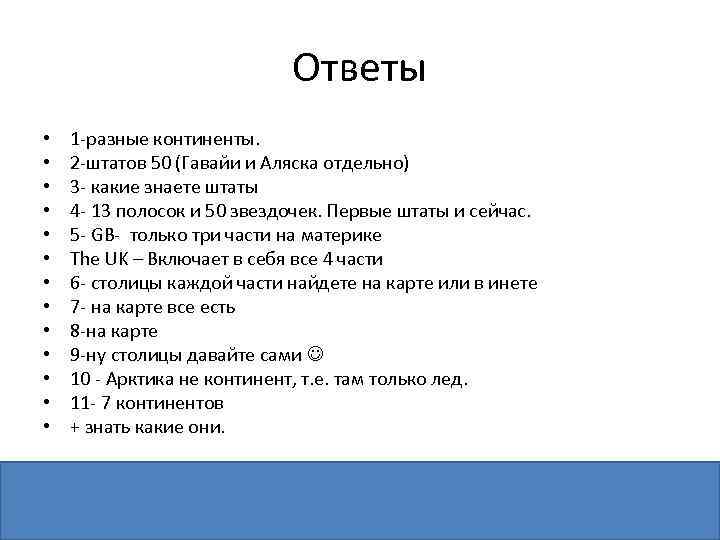 Ответы

• 1-разные континенты.
• 2-штатов 50 (Гавайи и Аляска отдельно)
• 3- какие знаете штаты
• 4- 13 полосок и 50 звездочек. Первые штаты и сейчас.
• 5- GB- только три части на материке
• The UK – Включает в себя все 4 части
• 6- столицы каждой части найдете на карте или в инете
• 7- на карте все есть
• 8-на карте
• 9-ну столицы давайте сами ☺
• 10 - Арктика не континент, т.е. там только лед.
• 11- 7 континентов
• + знать какие они.